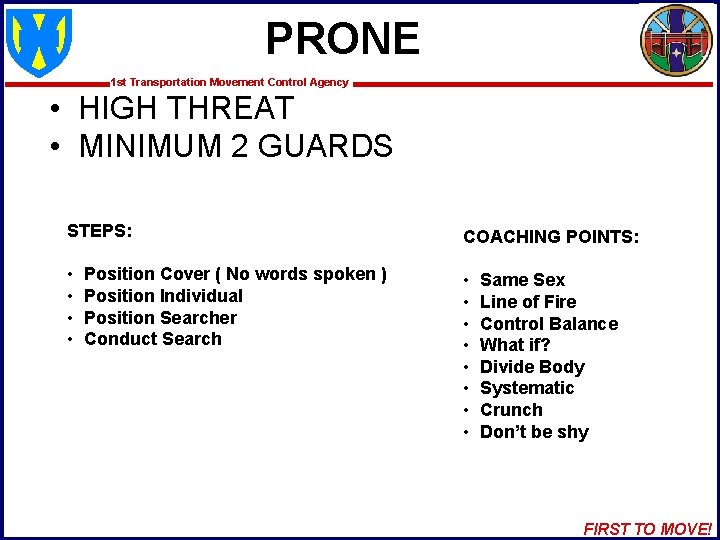 PRONE

1st Transportation Movement Control Agency

• HIGH THREAT
• MINIMUM 2 GUARDS

STEPS:

• Position Cover ( No words spoken )
• Position Individual
• Position Searcher
• Conduct Search

COACHING POINTS:

• Same Sex
• Line of Fire
• Control Balance
• What if?
• Divide Body
• Systematic
• Crunch
• Don't be shy

FIRST TO MOVE!